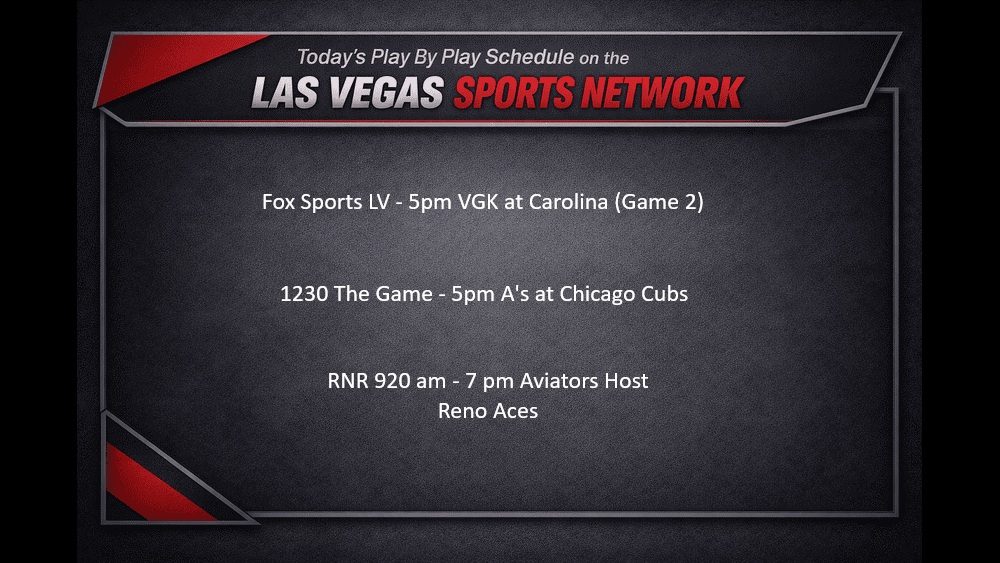 Today's Play By Play Schedule on the
LAS VEGAS SPORTS NETWORK

Fox Sports LV - 5pm VGK at Carolina (Game 2)

1230 The Game - 5pm A's at Chicago Cubs

RNR 920 am - 7 pm Aviators Host Reno Aces